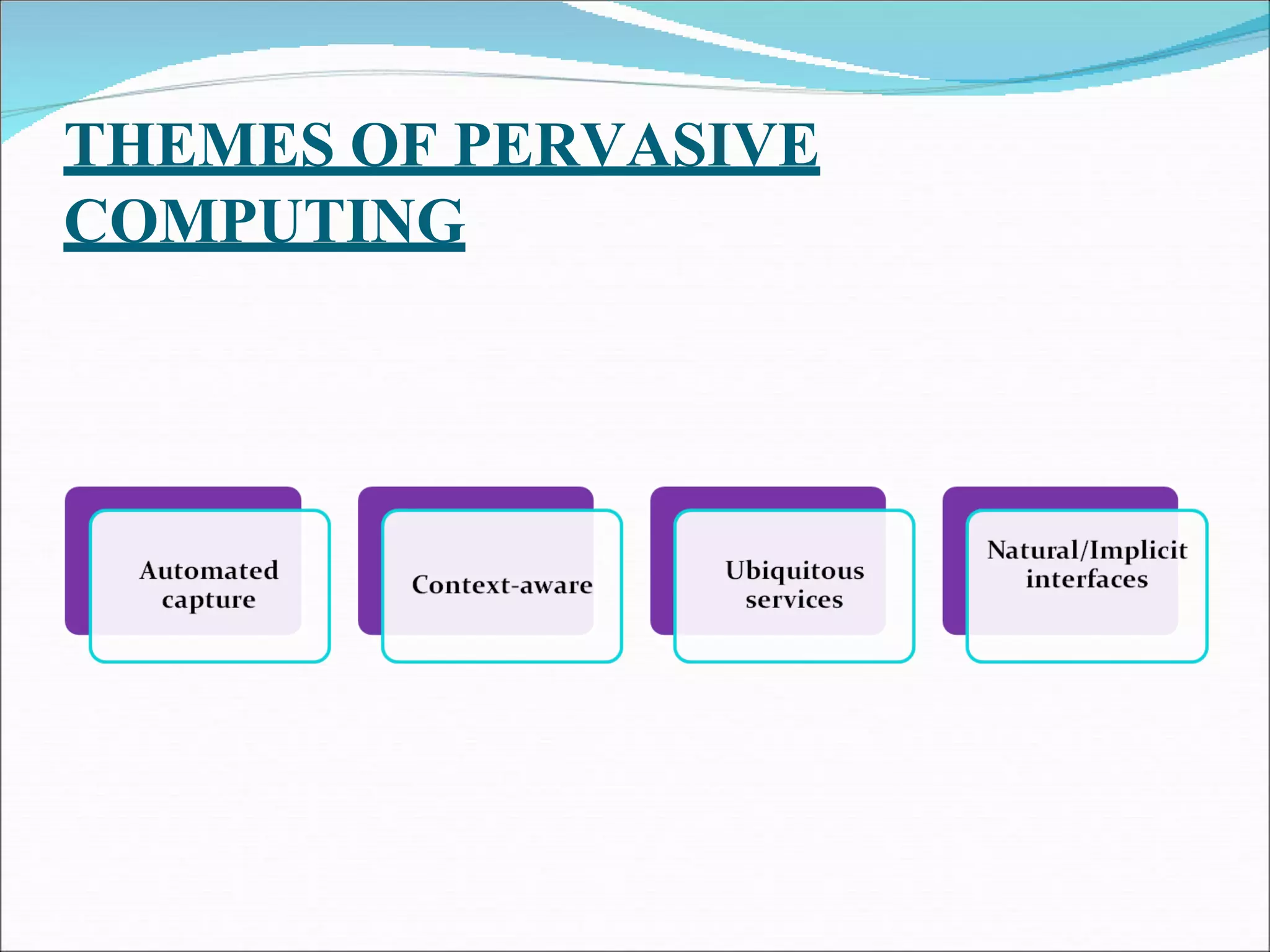 THEMES OF PERVASIVE COMPUTING

Automated capture

Context-aware

Ubiquitous services

Natural/Implicit interfaces